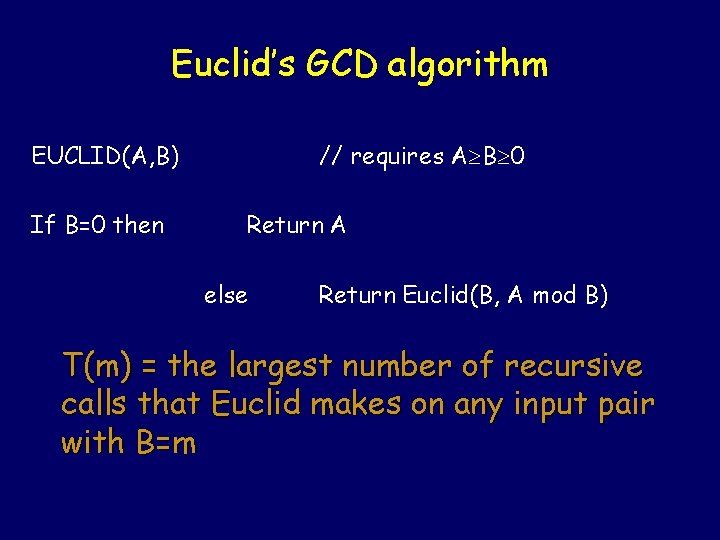 Euclid's GCD algorithm

EUCLID(A,B) // requires $A \geq B \geq 0$

If B=0 then Return A

else Return Euclid(B, A mod B)

T(m) = the largest number of recursive calls that Euclid makes on any input pair with B=m